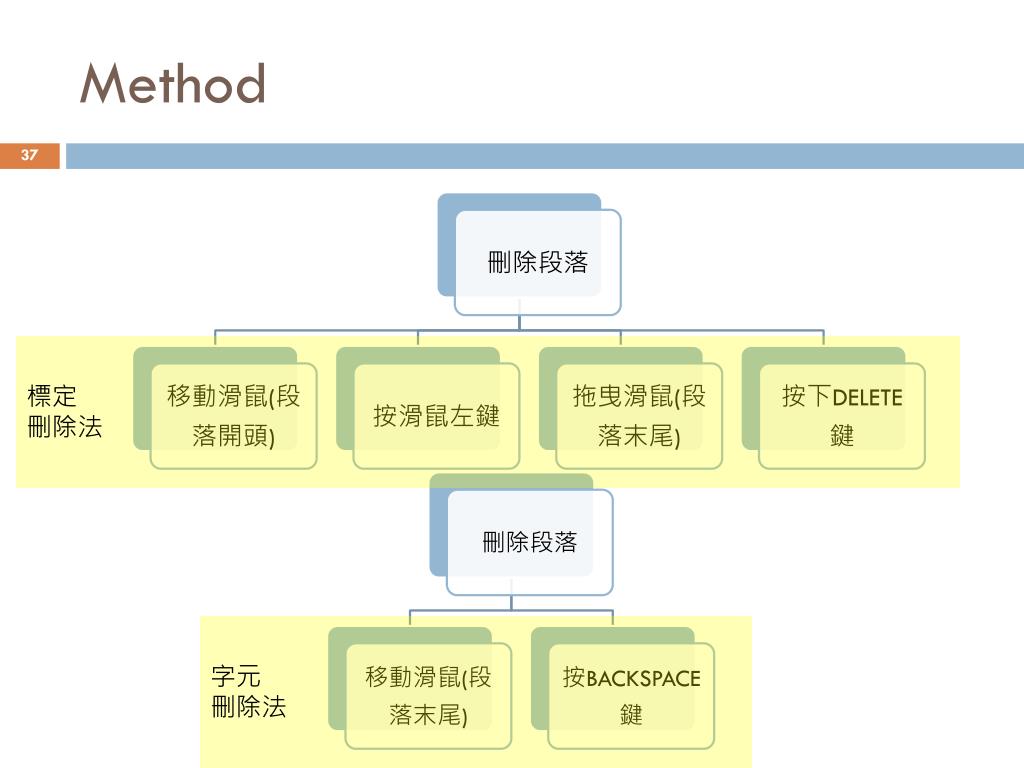 Method

37

刪除段落

標定
刪除法

移動滑鼠(段落開頭)

按滑鼠左鍵

拖曳滑鼠(段落末尾)

按下DELETE鍵

刪除段落

字元
刪除法

移動滑鼠(段落末尾)

按BACKSPACE鍵